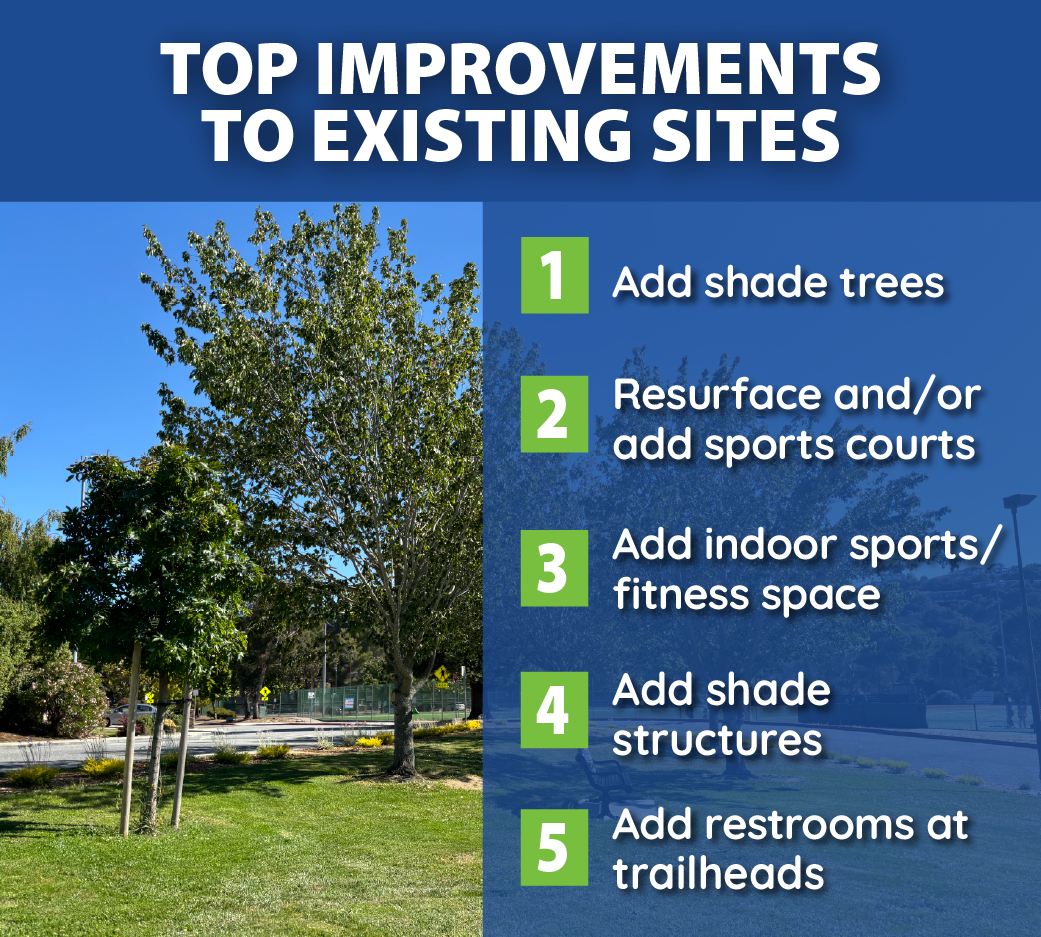 TOP IMPROVEMENTS TO EXISTING SITES

1 Add shade trees

2 Resurface and/or add sports courts

3 Add indoor sports/ fitness space

4 Add shade structures

5 Add restrooms at trailheads